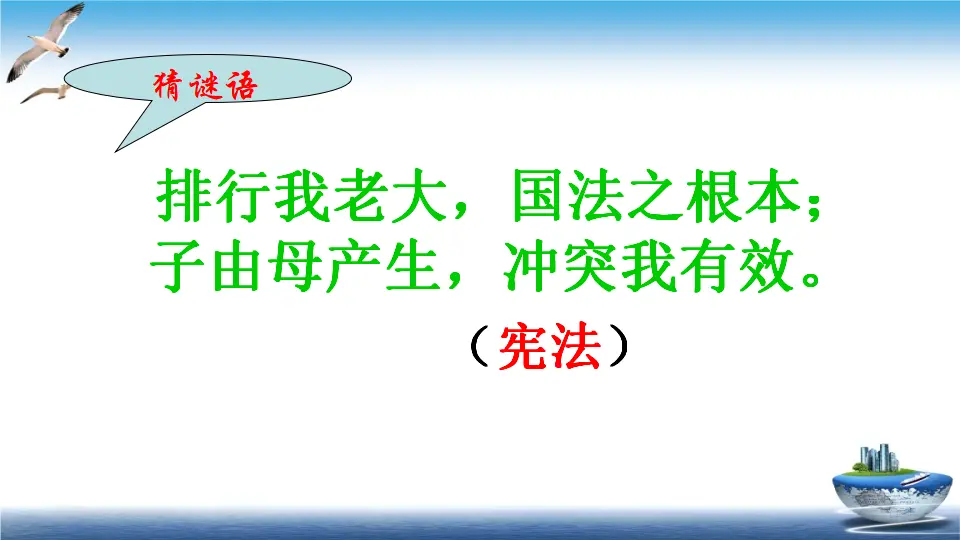 猜谜语

排行我老大，国法之根本；
子由母产生，冲突我有效。

（宪法）